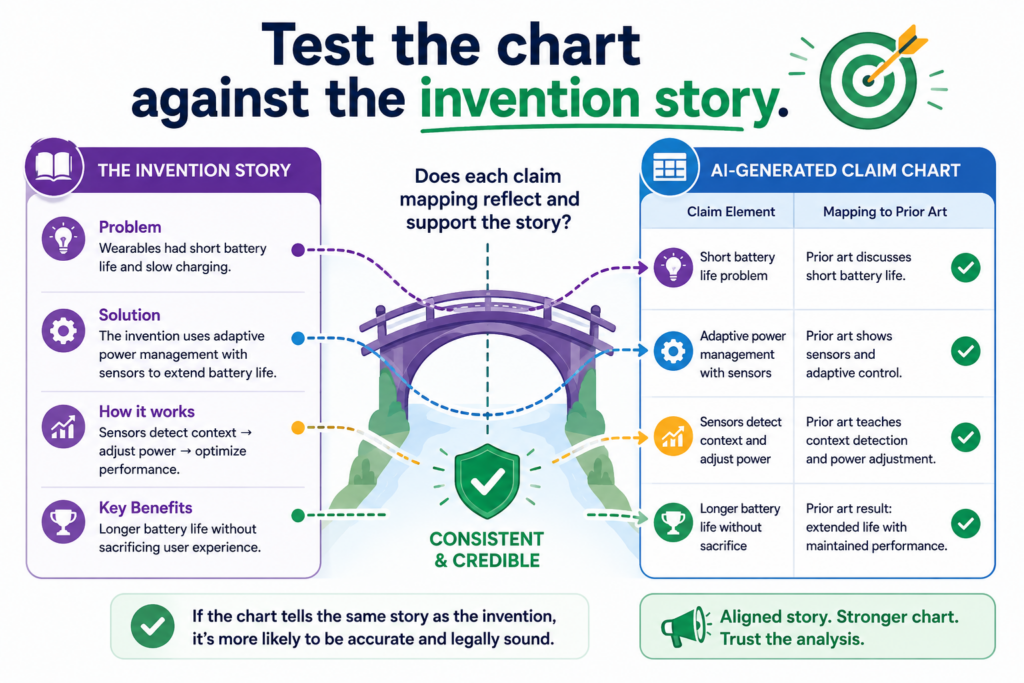 Test the chart against the invention story.

THE INVENTION STORY

Problem
Wearables had short battery life and slow charging.

Solution
The invention uses adaptive power management with sensors to extend battery life.

How it works
Sensors detect context → adjust power → optimize performance.

Key Benefits
Longer battery life without sacrificing user experience.

Does each claim mapping reflect and support the story?

CONSISTENT & CREDIBLE

AI-GENERATED CLAIM CHART

| Claim Element | Mapping to Prior Art |
|---|---|
| Short battery life problem | Prior art discusses short battery life. |
| Adaptive power management with sensors | Prior art shows sensors and adaptive control. |
| Sensors detect context and adjust power | Prior art teaches context detection and power adjustment. |
| Longer battery life without sacrifice | Prior art result: extended life with maintained performance. |

If the chart tells the same story as the invention, it's more likely to be accurate and legally sound.

Aligned story. Stronger chart. Trust the analysis.